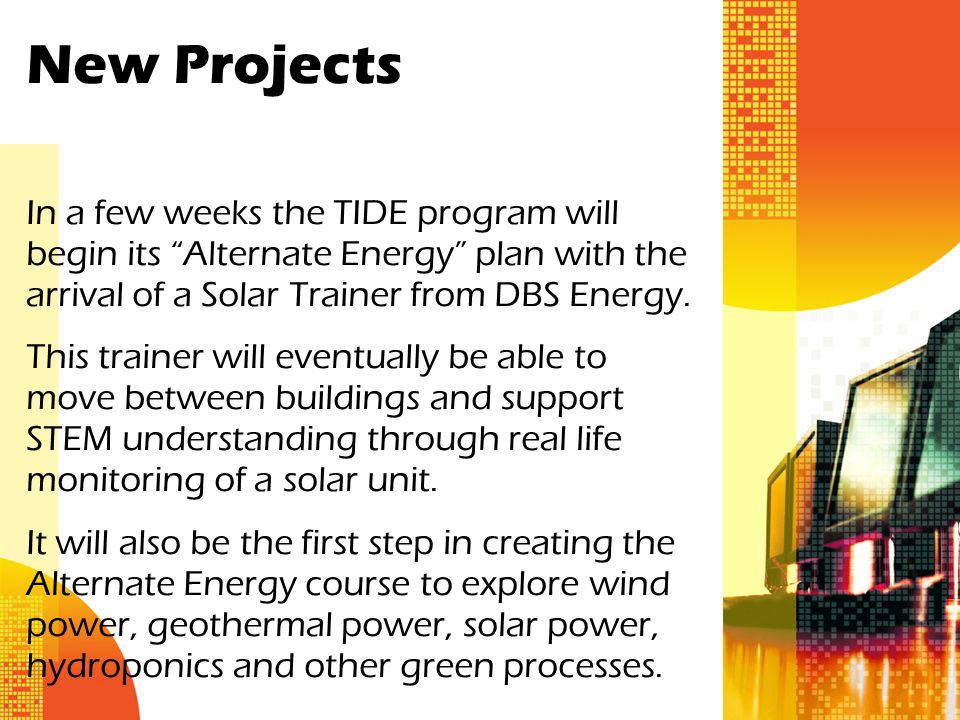 New Projects

In a few weeks the TIDE program will begin its “Alternate Energy” plan with the arrival of a Solar Trainer from DBS Energy.

This trainer will eventually be able to move between buildings and support STEM understanding through real life monitoring of a solar unit.

It will also be the first step in creating the Alternate Energy course to explore wind power, geothermal power, solar power, hydroponics and other green processes.